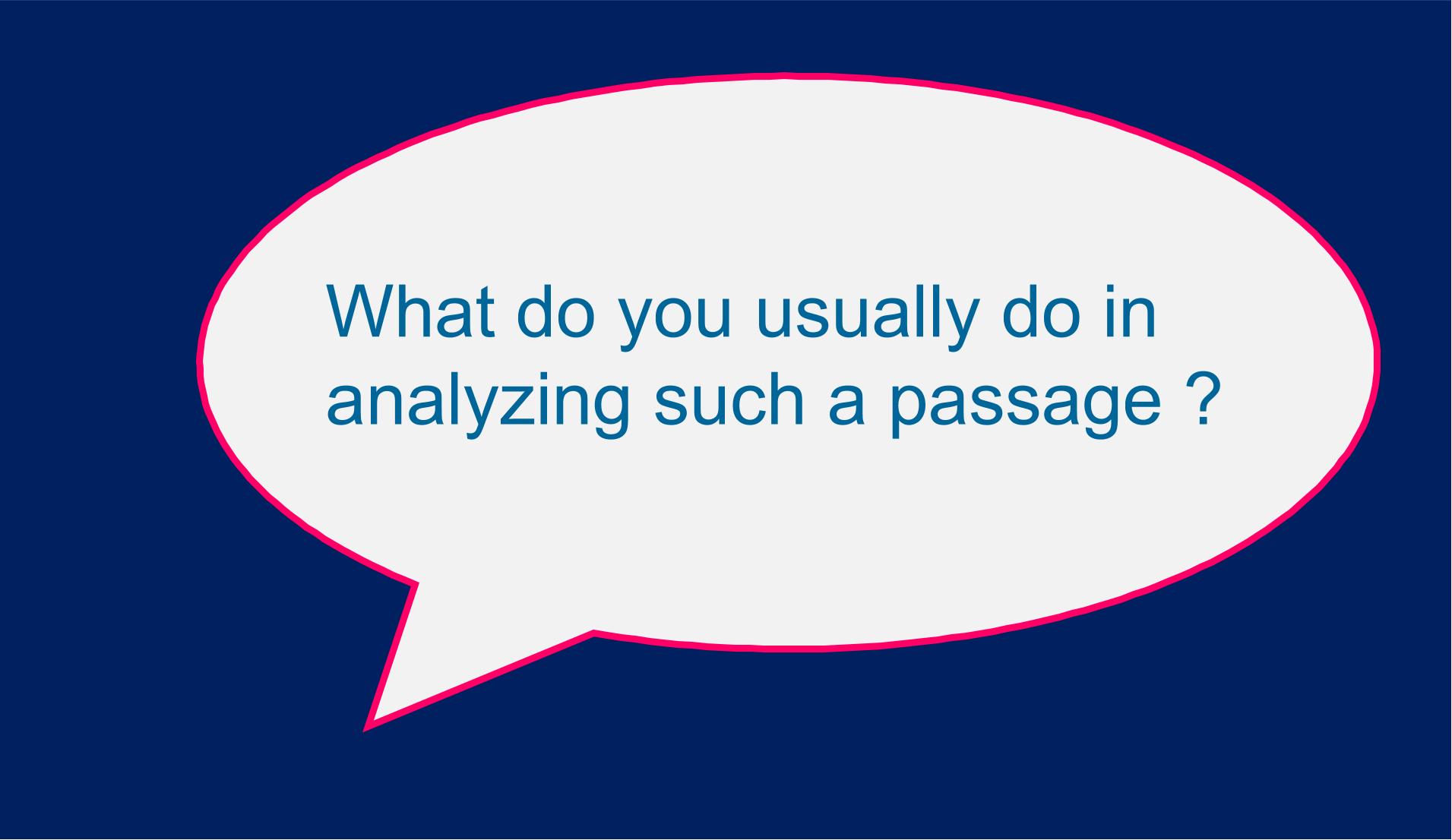 What do you usually do in analyzing such a passage ?